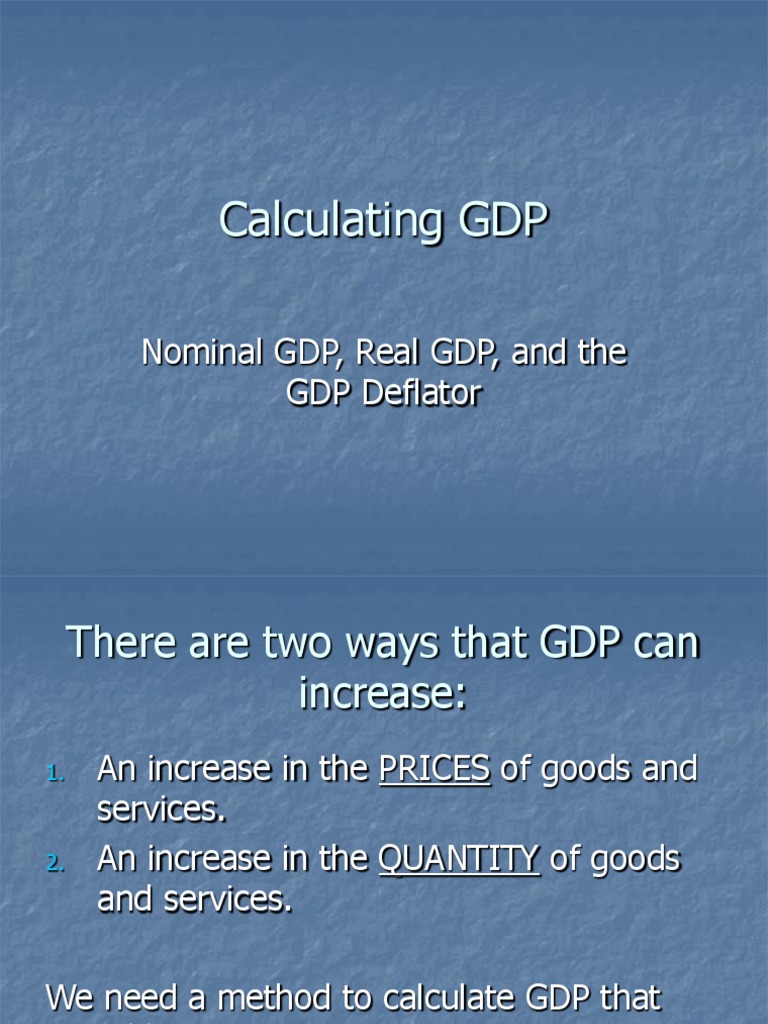 Calculating GDP

Nominal GDP, Real GDP, and the GDP Deflator

There are two ways that GDP can increase:

1. An increase in the PRICES of goods and services.
2. An increase in the QUANTITY of goods and services.

We need a method to calculate GDP that